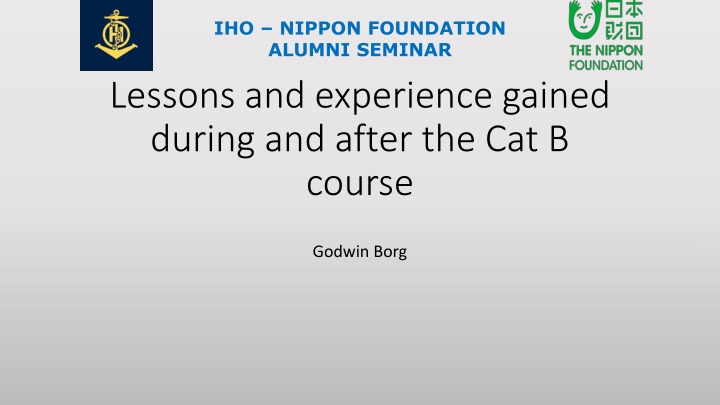 IHO – NIPPON FOUNDATION
ALUMNI SEMINAR

日本財団
THE NIPPON FOUNDATION

Lessons and experience gained during and after the Cat B course

Godwin Borg